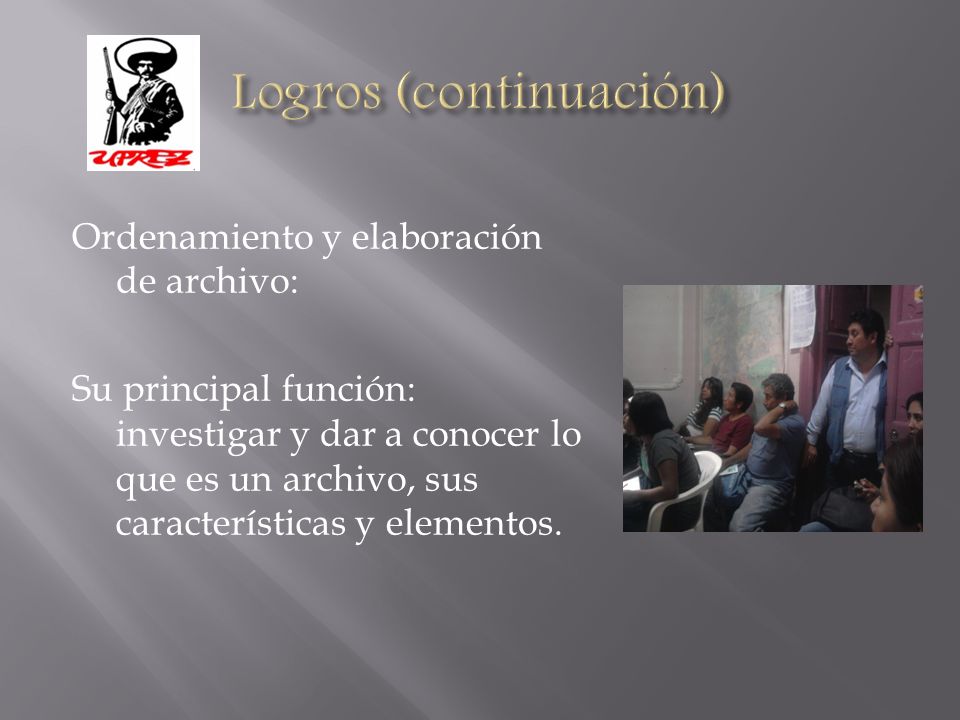 UPREZ

Logros (continuación)

Ordenamiento y elaboración de archivo:

Su principal función: investigar y dar a conocer lo que es un archivo, sus características y elementos.